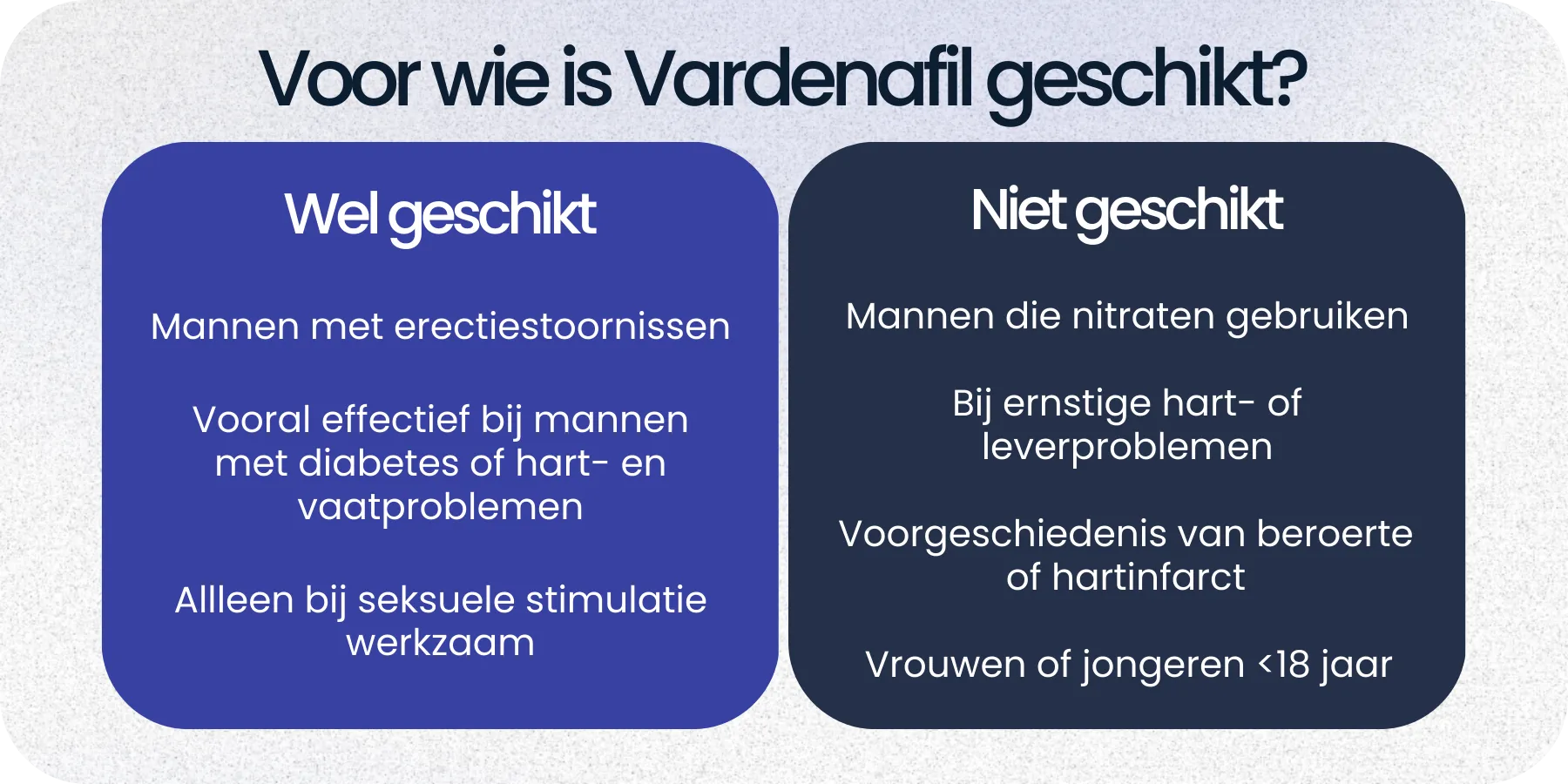 Voor wie is Vardenafil geschikt?

Wel geschikt

Mannen met erectiestoornissen

Vooral effectief bij mannen met diabetes of hart- en vaatproblemen

Allleen bij seksuele stimulatie werkzaam

Niet geschikt

Mannen die nitraten gebruiken

Bij ernstige hart- of leverproblemen

Voorgeschiedenis van beroerte of hartinfarct

Vrouwen of jongeren <18 jaar